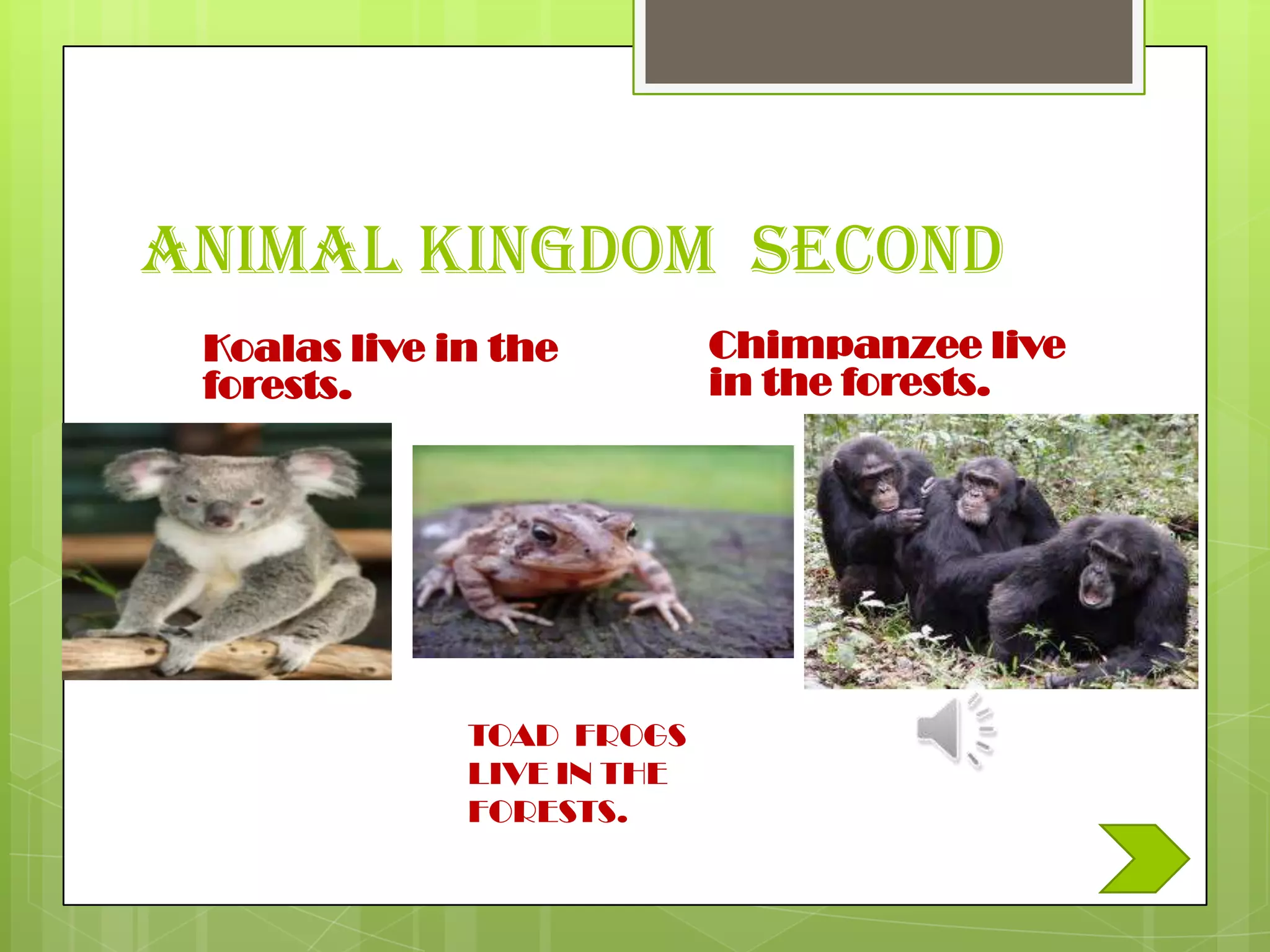 ANIMAL KINGDOM SECOND

Koalas live in the forests.

Chimpanzee live in the forests.

TOAD FROGS LIVE IN THE FORESTS.